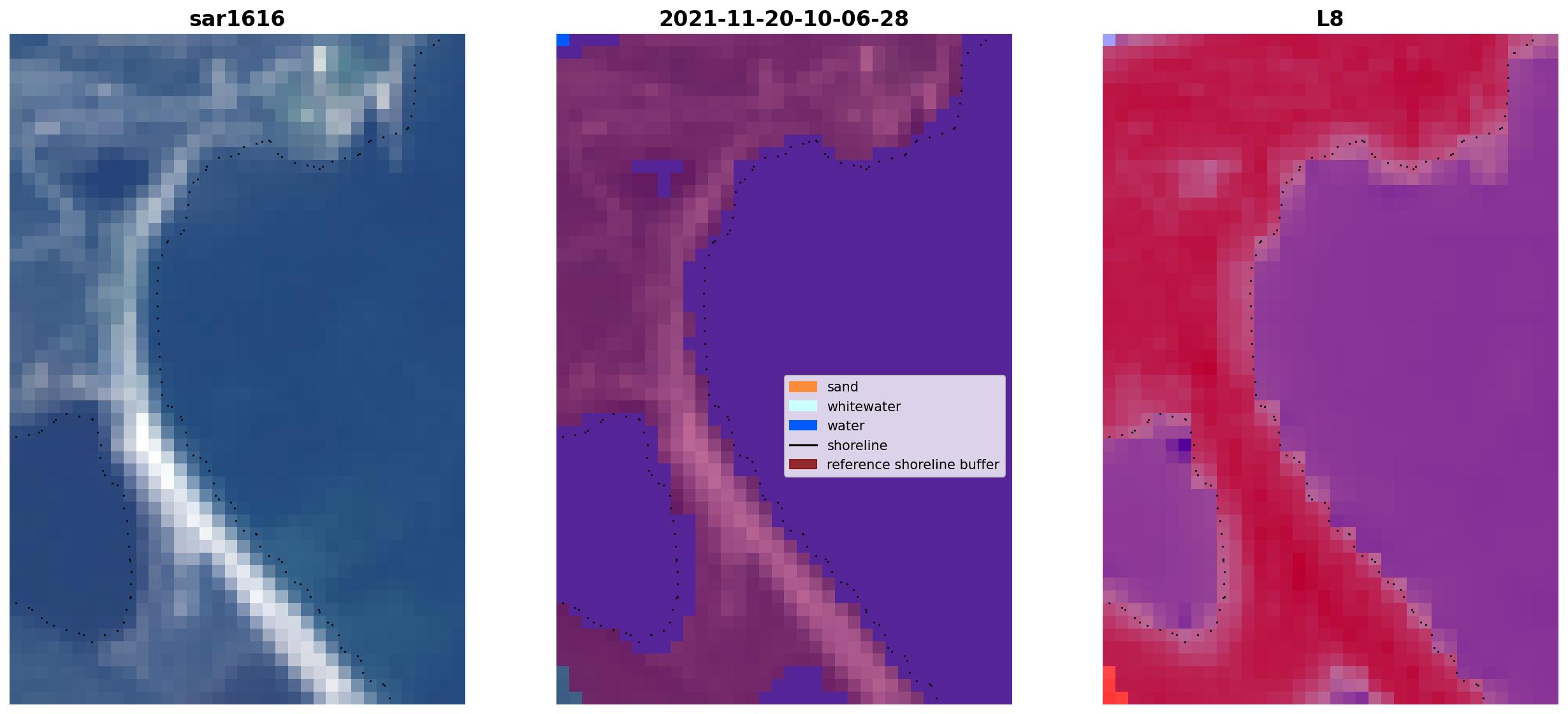 sar1616

2021-11-20-10-06-28

sand
whitewater
water
shoreline
reference shoreline buffer

L8